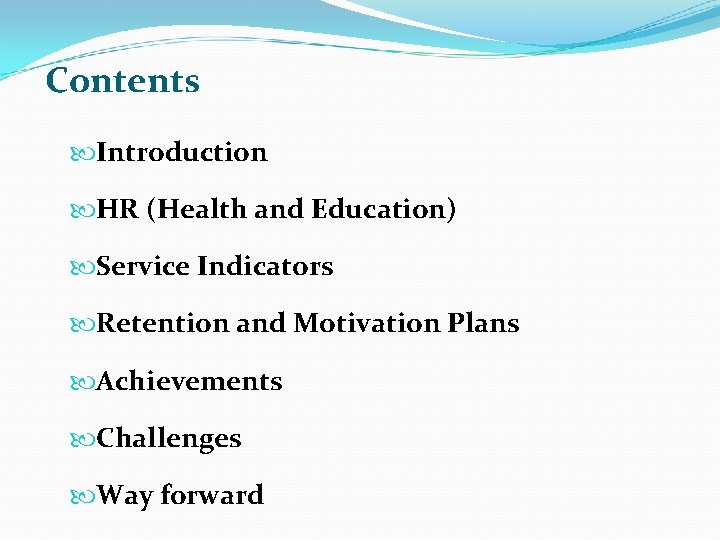 Contents

Introduction

HR (Health and Education)

Service Indicators

Retention and Motivation Plans

Achievements

Challenges

Way forward